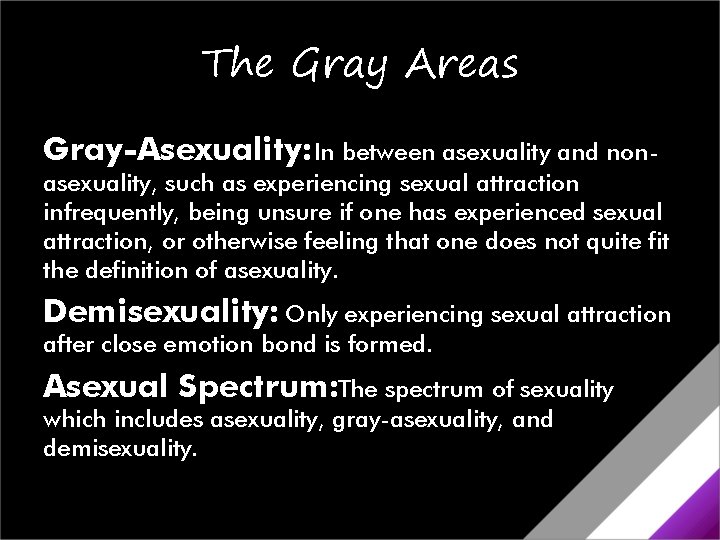 The Gray Areas

Gray-Asexuality:In between asexuality and non-asexuality, such as experiencing sexual attraction infrequently, being unsure if one has experienced sexual attraction, or otherwise feeling that one does not quite fit the definition of asexuality.

Demisexuality: Only experiencing sexual attraction after close emotion bond is formed.

Asexual Spectrum:The spectrum of sexuality which includes asexuality, gray-asexuality, and demisexuality.